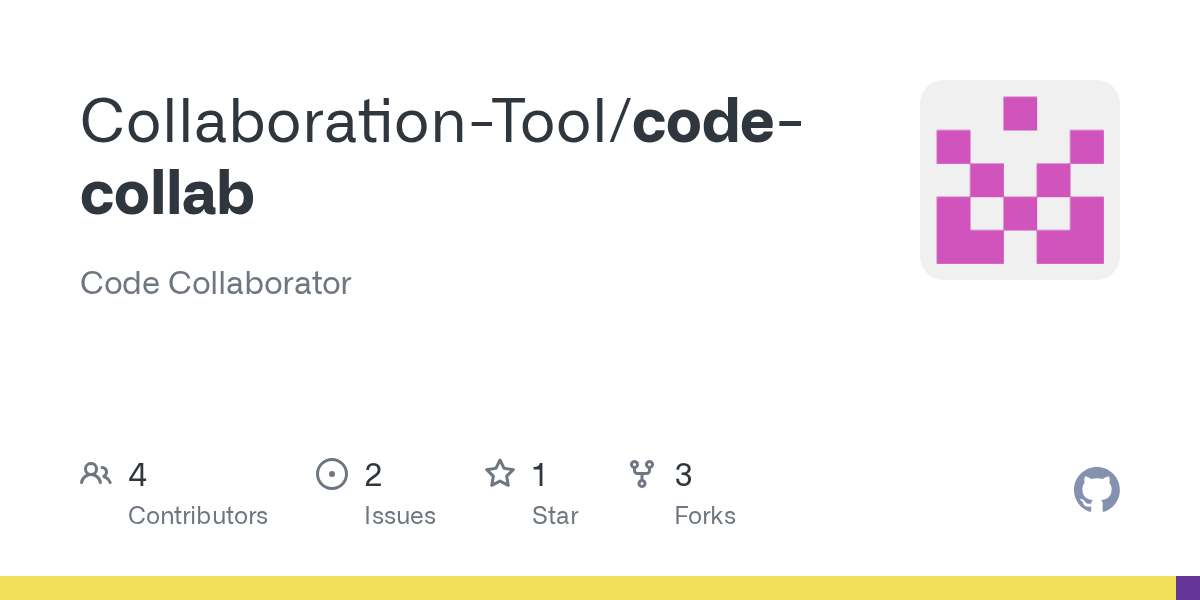 Collaboration-Tool/code-collab

Code Collaborator

4
Contributors

2
Issues

1
Star

3
Forks